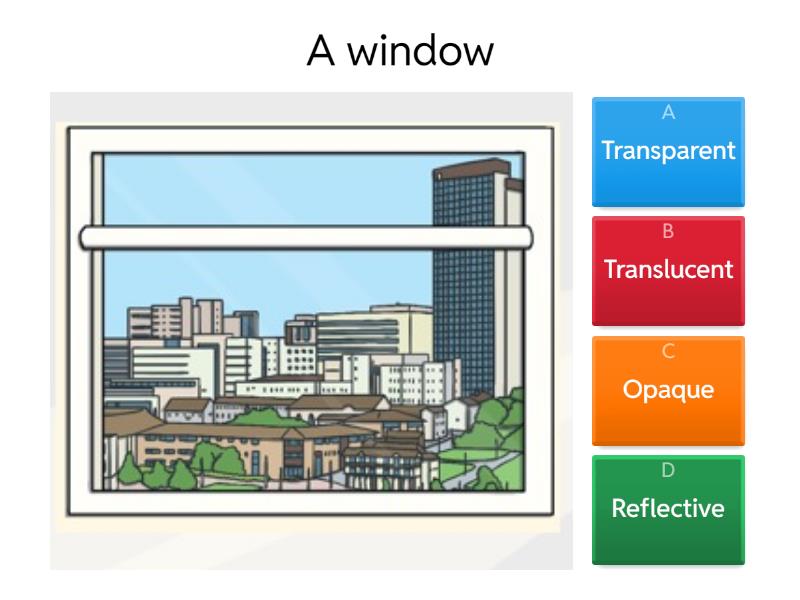 A window

A
Transparent

B
Translucent

C
Opaque

D
Reflective